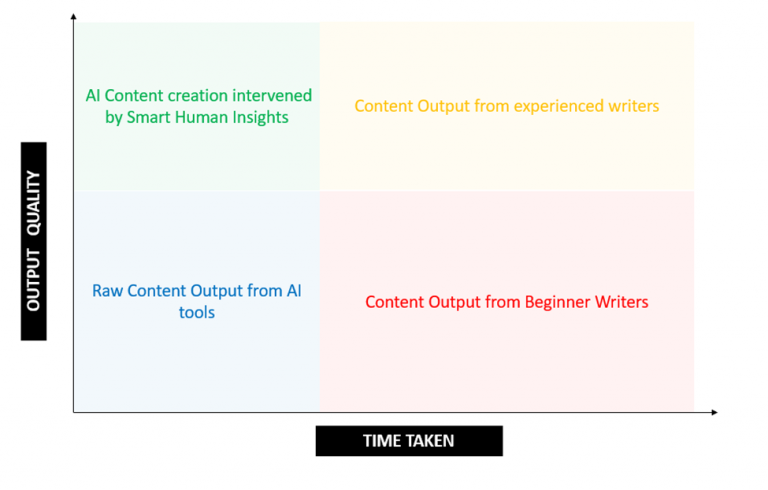 OUTPUT QUALITY

AI Content creation intervened by Smart Human Insights

Content Output from experienced writers

Raw Content Output from AI tools

Content Output from Beginner Writers

TIME TAKEN